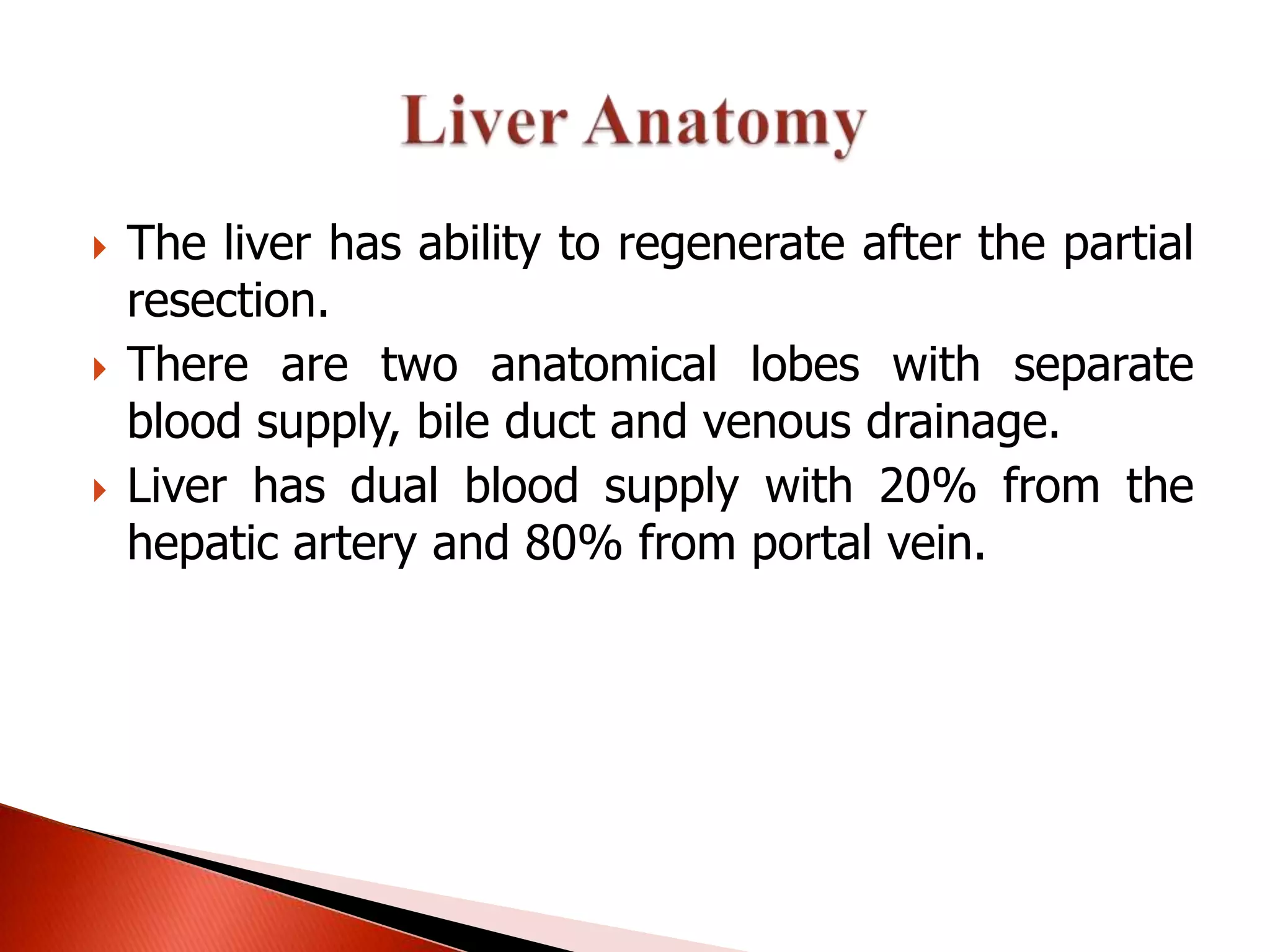 Liver Anatomy

The liver has ability to regenerate after the partial resection.

There are two anatomical lobes with separate blood supply, bile duct and venous drainage.

Liver has dual blood supply with 20% from the hepatic artery and 80% from portal vein.